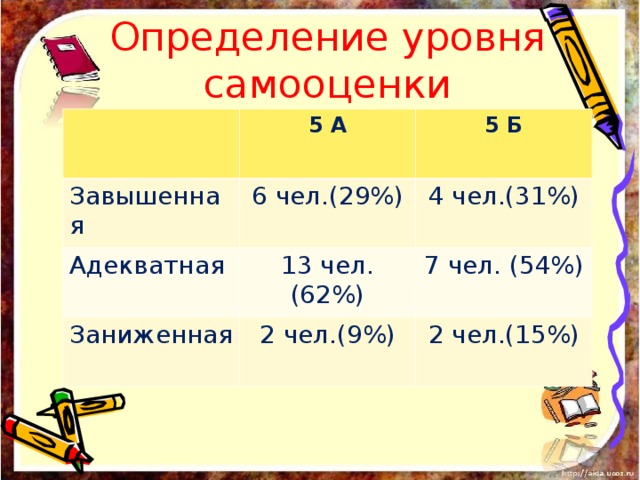 Определение уровня самооценки

| | 5 А | 5 Б |
|---|---|---|
| Завышенная | 6 чел.(29%) | 4 чел.(31%) |
| Адекватная | 13 чел. (62%) | 7 чел. (54%) |
| Заниженная | 2 чел.(9%) | 2 чел.(15%) |

http://aida.ucoz.ru